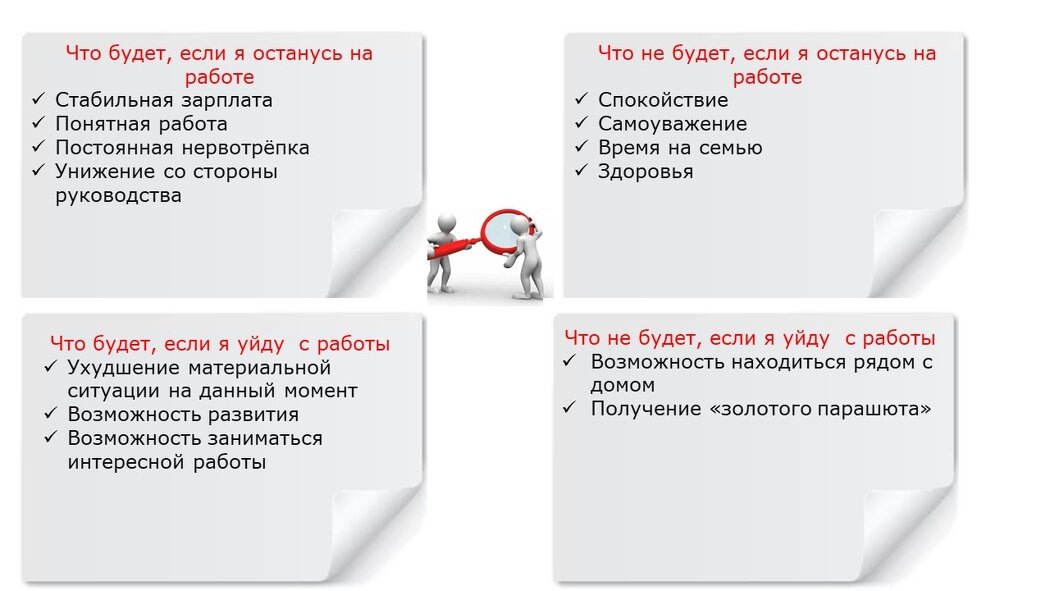 Что будет, если я останусь на работе

✓ Стабильная зарплата
✓ Понятная работа
✓ Постоянная нервотрёпка
✓ Унижение со стороны руководства

Что не будет, если я останусь на работе

✓ Спокойствие
✓ Самоуважение
✓ Время на семью
✓ Здоровья

Что будет, если я уйду с работы

✓ Ухудшение материальной ситуации на данный момент
✓ Возможность развития
✓ Возможность заниматься интересной работы

Что не будет, если я уйду с работы

✓ Возможность находиться рядом с домом
✓ Получение «золотого парашюта»